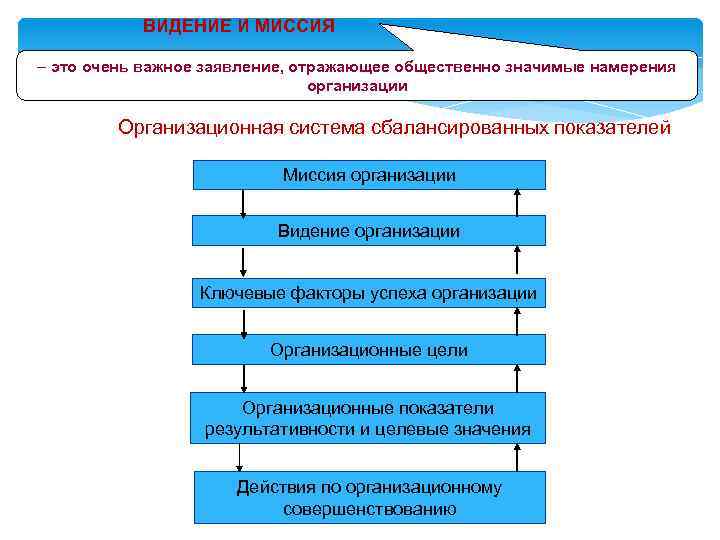 ВИДЕНИЕ И МИССИЯ

– это очень важное заявление, отражающее общественно значимые намерения организации

Организационная система сбалансированных показателей

Миссия организации

Видение организации

Ключевые факторы успеха организации

Организационные цели

Организационные показатели результативности и целевые значения

Действия по организационному совершенствованию